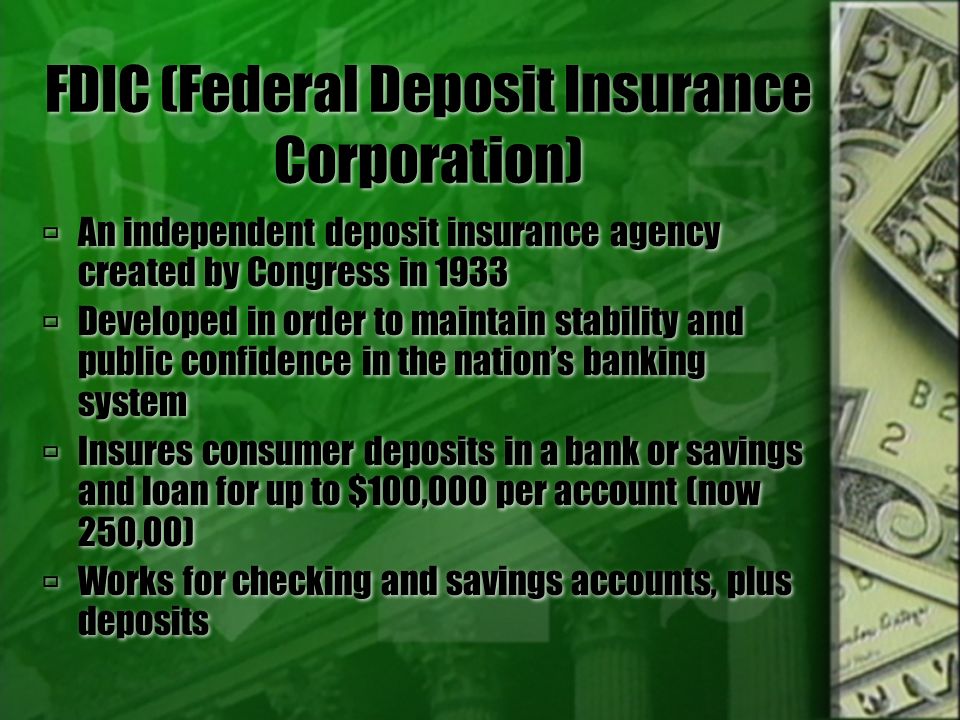 FDIC (Federal Deposit Insurance Corporation)

An independent deposit insurance agency created by Congress in 1933

Developed in order to maintain stability and public confidence in the nation's banking system

Insures consumer deposits in a bank or savings and loan for up to $100,000 per account (now 250,00)

Works for checking and savings accounts, plus deposits